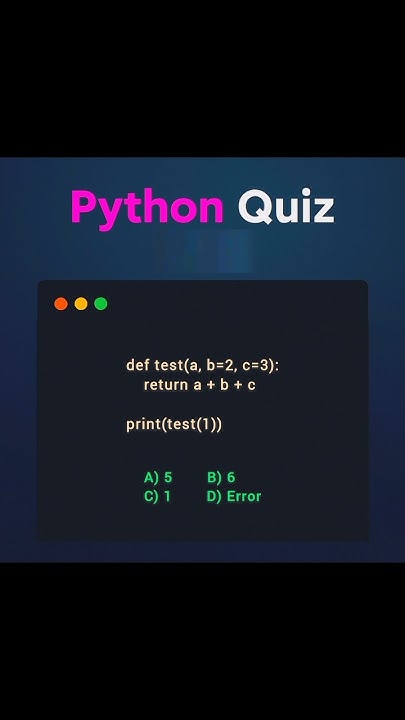 Python Quiz

def test(a, b=2, c=3):
    return a + b + c

print(test(1))

A) 5 B) 6
C) 1 D) Error